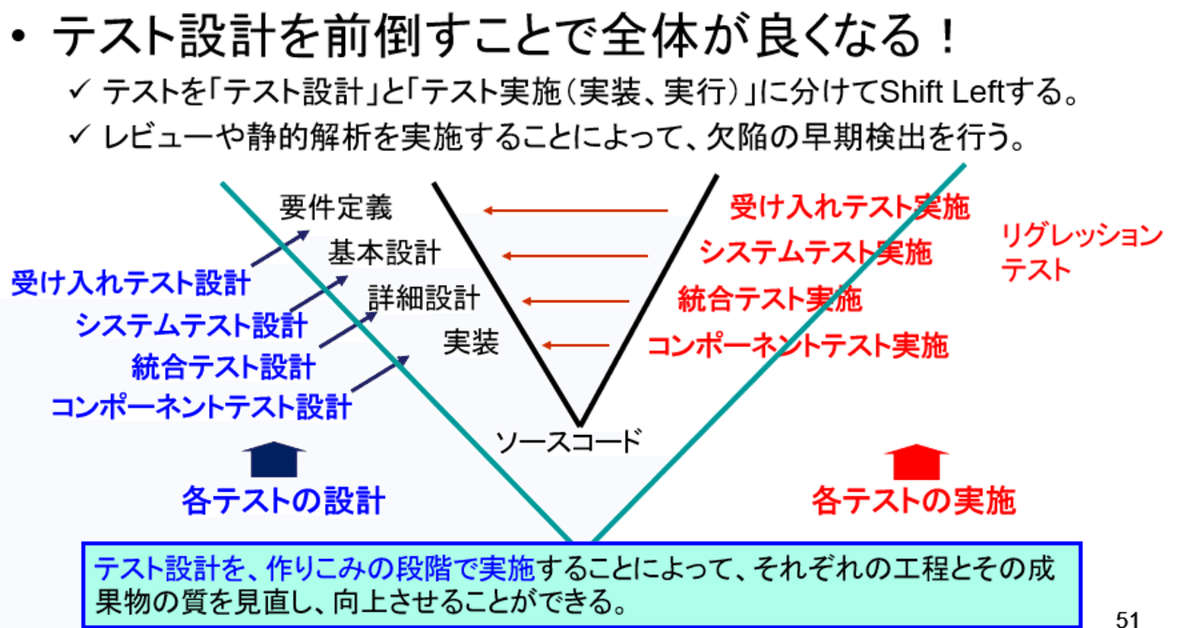 • テスト設計を前倒すことで全体が良くなる！

✓ テストを「テスト設計」と「テスト実施（実装、実行）」に分けてShift Leftする。

✓ レビューや静的解析を実施することによって、欠陥の早期検出を行う。

要件定義

基本設計

詳細設計

実装

ソースコード

受け入れテスト設計

システムテスト設計

統合テスト設計

コンポーネントテスト設計

受け入れテスト実施

システムテスト実施

統合テスト実施

コンポーネントテスト実施

リグレッションテスト

各テストの設計

各テストの実施

テスト設計を、作りこみの段階で実施することによって、それぞれの工程とその成果物の質を見直し、向上させることができる。

51